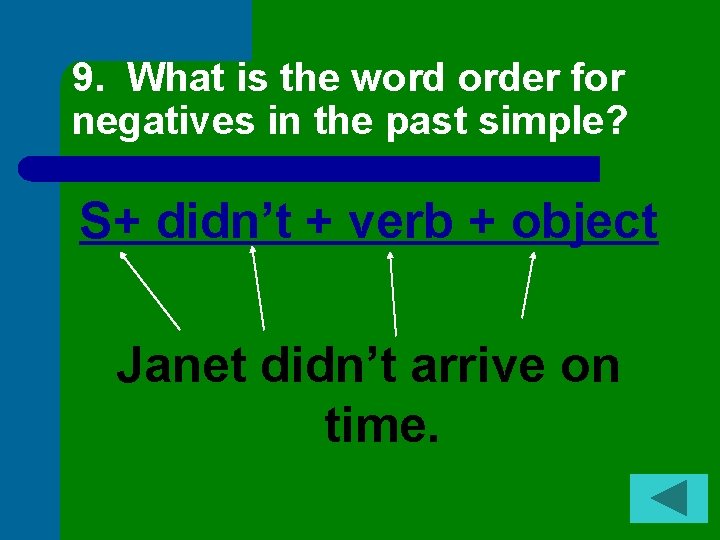 9. What is the word order for negatives in the past simple?

S+ didn’t + verb + object

Janet didn’t arrive on time.